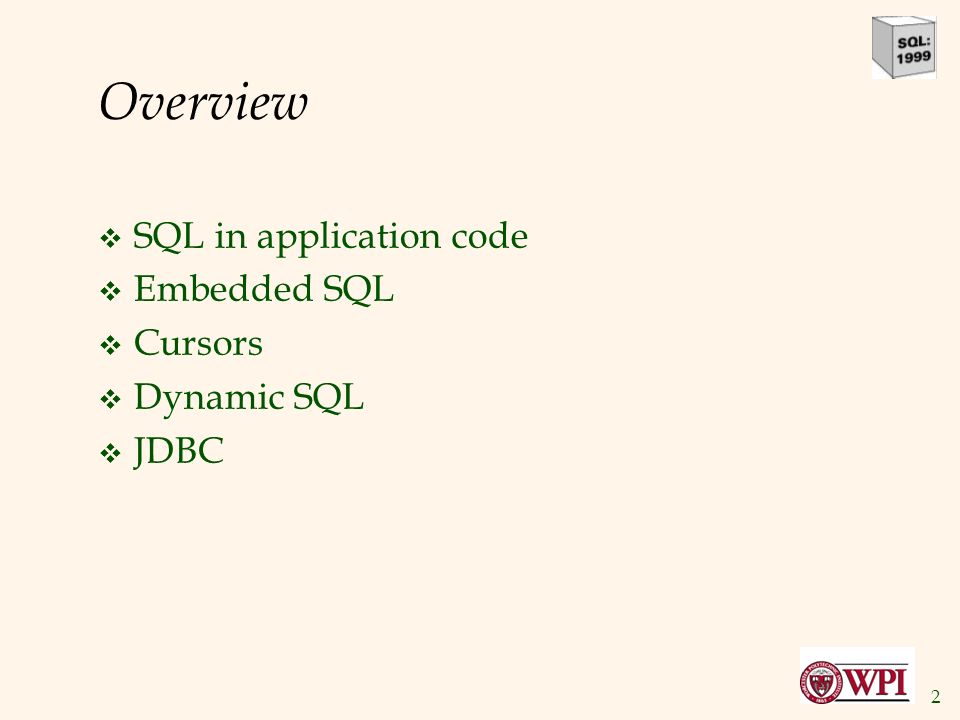 SQL: 1999

Overview

❖ SQL in application code
❖ Embedded SQL
❖ Cursors
❖ Dynamic SQL
❖ JDBC

WPI

2